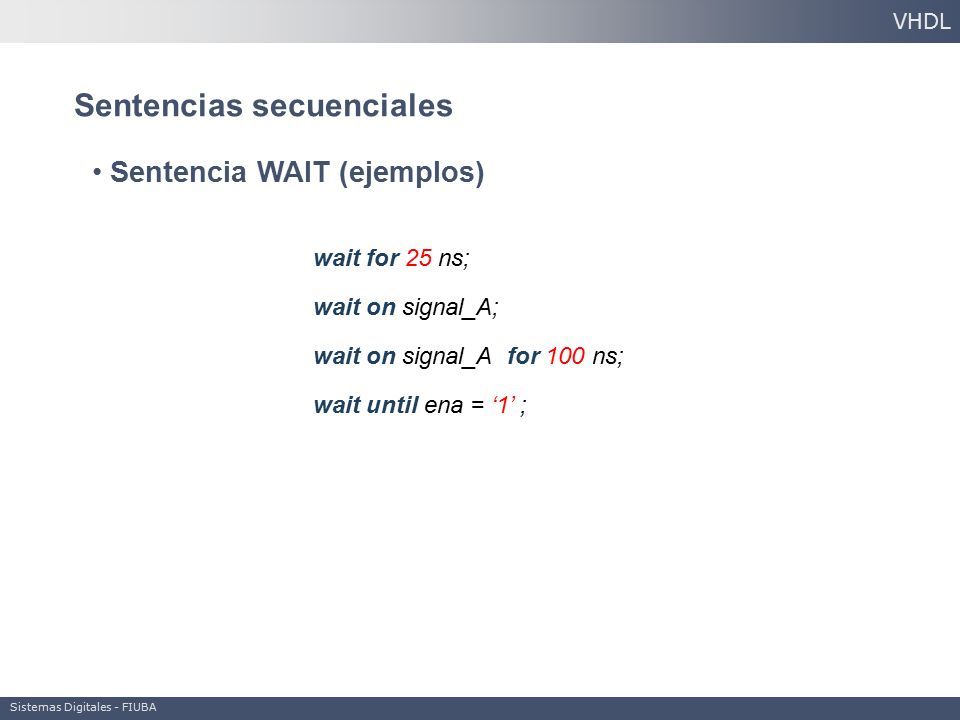 VHDL

Sentencias secuenciales

• Sentencia WAIT (ejemplos)

wait for 25 ns;

wait on signal_A;

wait on signal_A for 100 ns;

wait until ena = ‘1’ ;

Sistemas Digitales - FIUBA